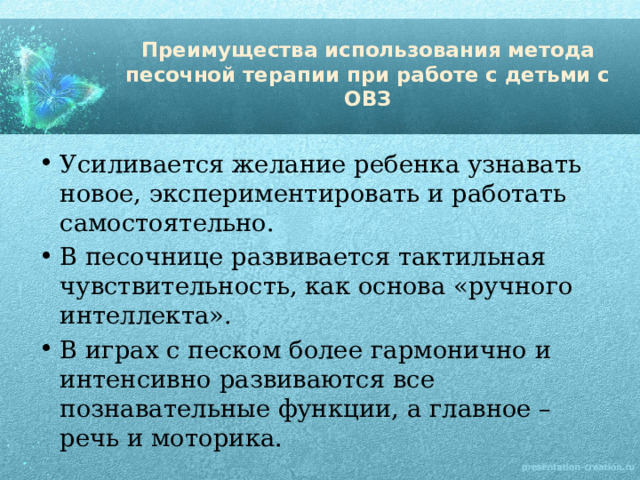 Преимущества использования метода песочной терапии при работе с детьми с ОВЗ

• Усиливается желание ребенка узнавать новое, экспериментировать и работать самостоятельно.
• В песочнице развивается тактильная чувствительность, как основа «ручного интеллекта».
• В играх с песком более гармонично и интенсивно развиваются все познавательные функции, а главное – речь и моторика.

presentation-creation.ru